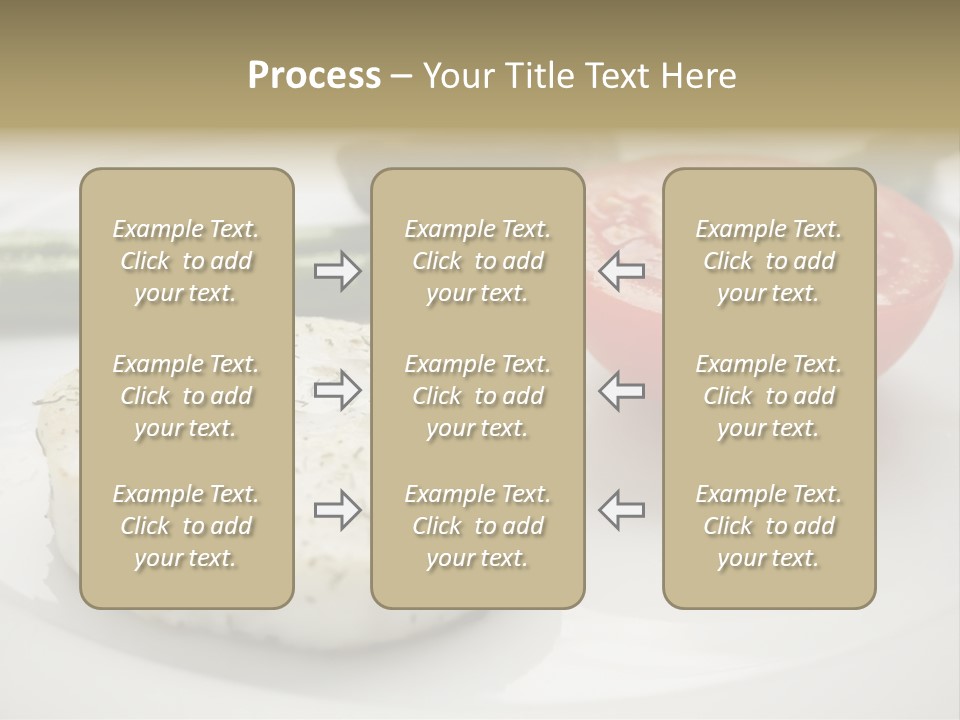 Process – Your Title Text Here

Example Text. Click to add your text.

Example Text. Click to add your text.

Example Text. Click to add your text.

Example Text. Click to add your text.

Example Text. Click to add your text.

Example Text. Click to add your text.

Example Text. Click to add your text.

Example Text. Click to add your text.

Example Text. Click to add your text.